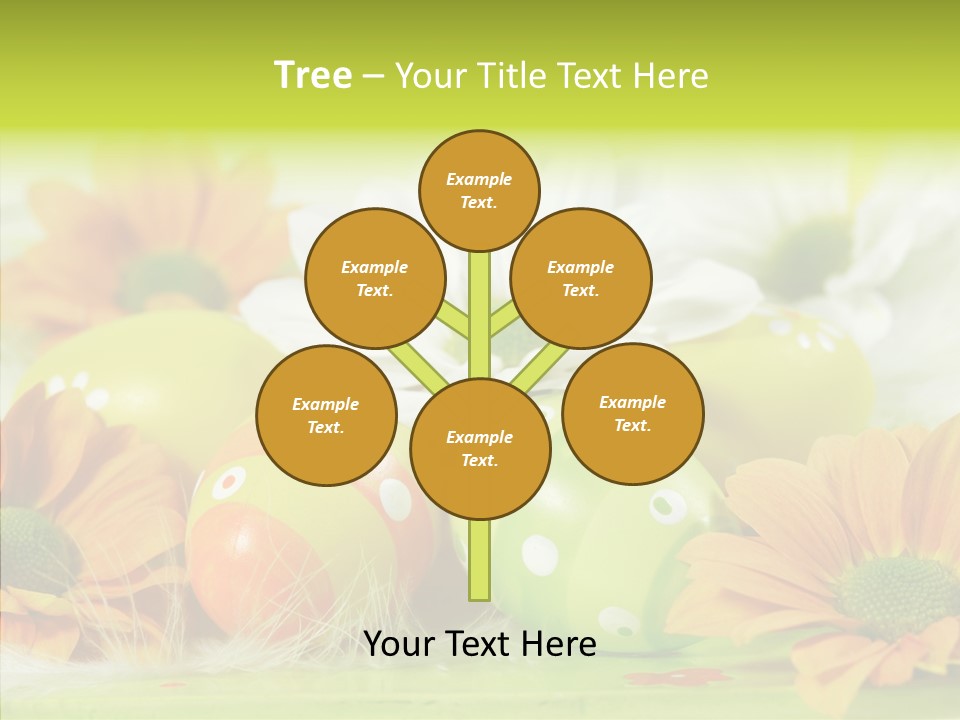 Tree – Your Title Text Here

Example Text.

Example Text.

Example Text.

Example Text.

Example Text.

Example Text.

Your Text Here